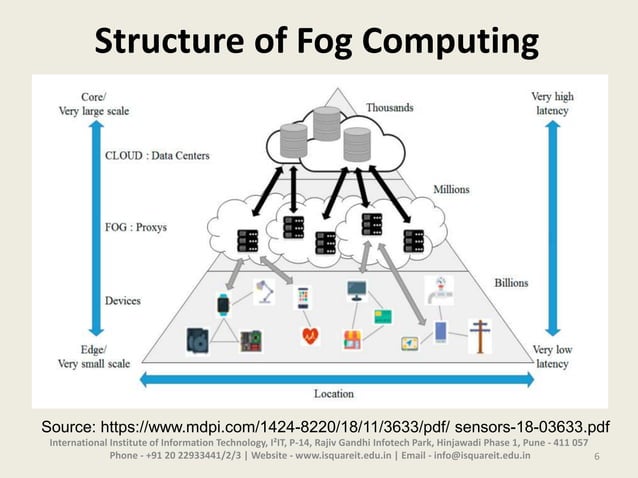 Structure of Fog Computing

Core/
Very large scale

CLOUD : Data Centers

FOG : Proxys

Devices

Edge/
Very small scale

Thousands

Millions

Billions

Very high latency

Very low latency

Location

Source: https://www.mdpi.com/1424-8220/18/11/3633/pdf/ sensors-18-03633.pdf

International Institute of Information Technology, I²IT, P-14, Rajiv Gandhi Infotech Park, Hinjawadi Phase 1, Pune - 411 057
Phone - +91 20 22933441/2/3 | Website - www.isquareit.edu.in | Email - info@isquareit.edu.in

6